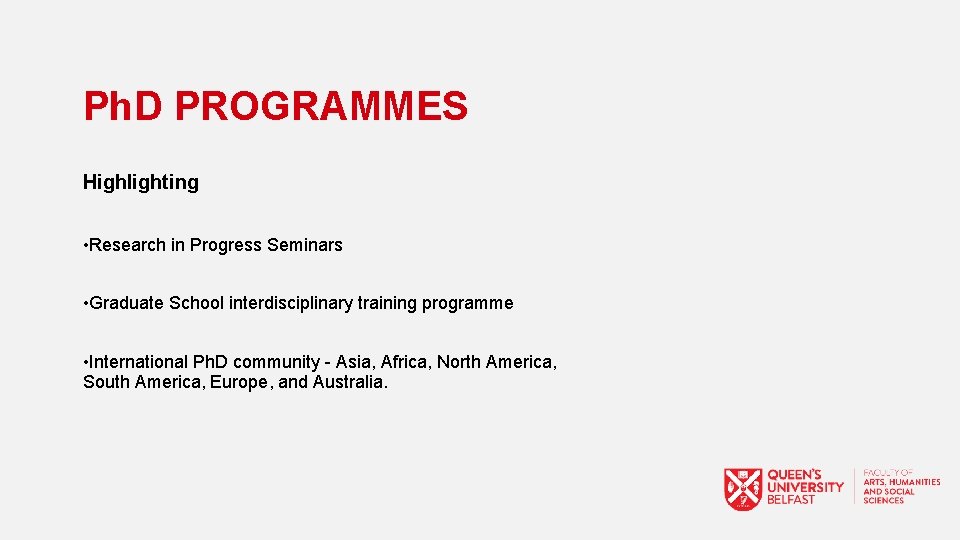 Ph.D PROGRAMMES

Highlighting

• Research in Progress Seminars

• Graduate School interdisciplinary training programme

• International Ph.D community - Asia, Africa, North America, South America, Europe, and Australia.

QUEEN'S UNIVERSITY BELFAST

FACULTY OF ARTS, HUMANITIES AND SOCIAL SCIENCES